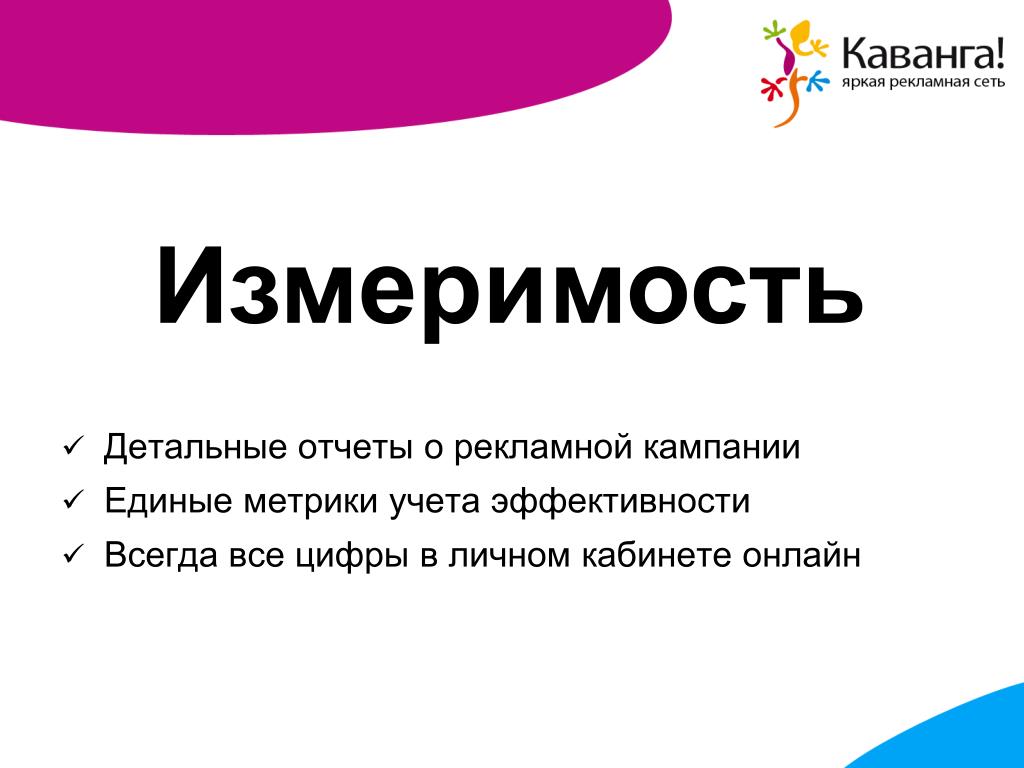 Каванга!
яркая рекламная сеть

Измеримость

✓ Детальные отчеты о рекламной кампании
✓ Единые метрики учета эффективности
✓ Всегда все цифры в личном кабинете онлайн